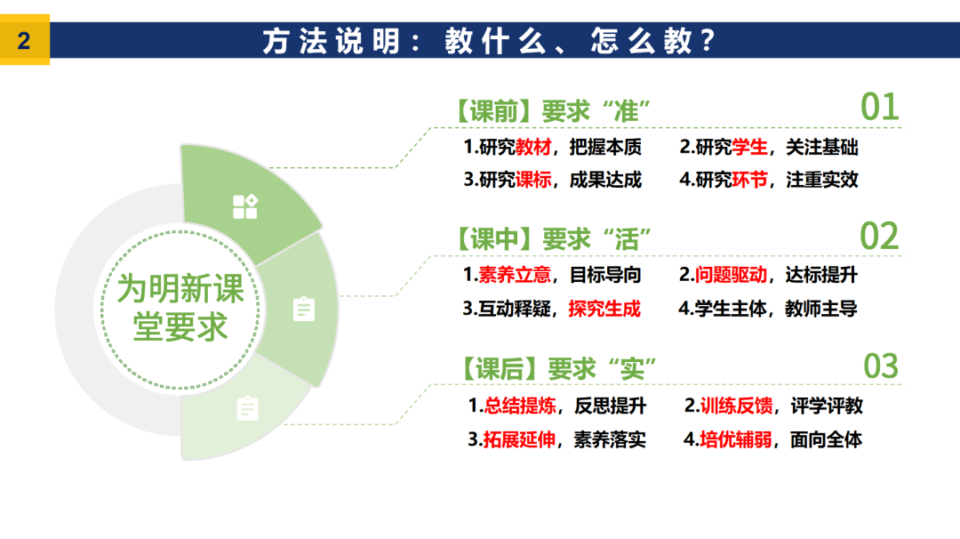 2

方法说明：教什么、怎么教？

为明新课堂要求

【课前】要求“准”

01

1.研究教材，把握本质
2.研究学生，关注基础
3.研究课标，成果达成
4.研究环节，注重实效

【课中】要求“活”

02

1.素养立意，目标导向
2.问题驱动，达标提升
3.互动释疑，探究生成
4.学生主体，教师主导

【课后】要求“实”

03

1.总结提炼，反思提升
2.训练反馈，评学评教
3.拓展延伸，素养落实
4.培优辅弱，面向全体